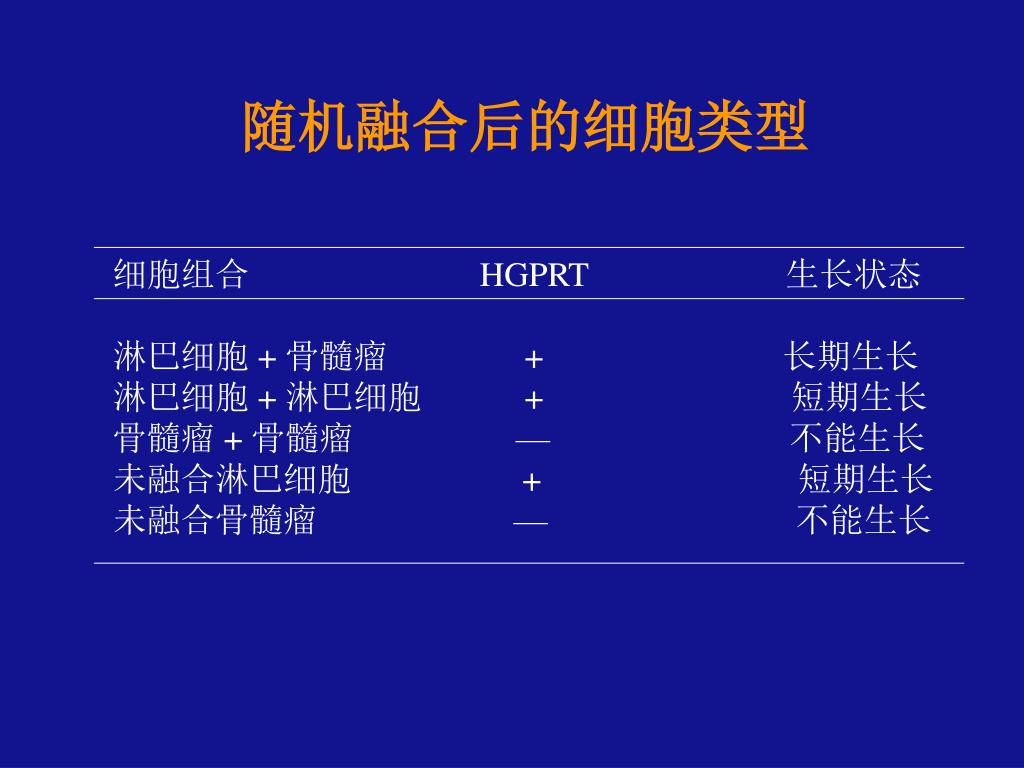 随机融合后的细胞类型

| 细胞组合 | HGPRT | 生长状态 |
|---|---|---|
| 淋巴细胞 + 骨髓瘤 | + | 长期生长 |
| 淋巴细胞 + 淋巴细胞 | + | 短期生长 |
| 骨髓瘤 + 骨髓瘤 | — | 不能生长 |
| 未融合淋巴细胞 | + | 短期生长 |
| 未融合骨髓瘤 | — | 不能生长 |